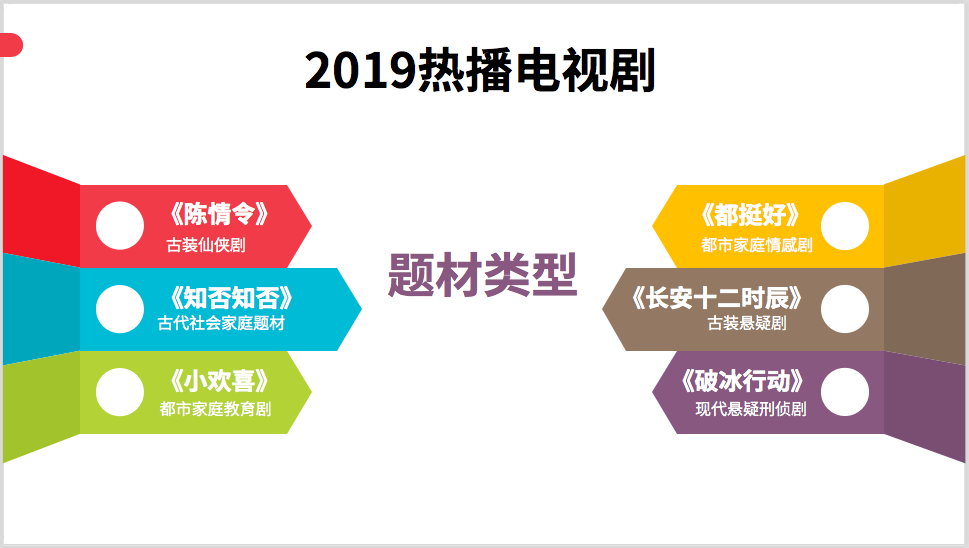 2019热播电视剧

《陈情令》
古装仙侠剧

《知否知否》
古代社会家庭题材

《小欢喜》
都市家庭教育剧

题材类型

《都挺好》
都市家庭情感剧

《长安十二时辰》
古装悬疑剧

《破冰行动》
现代悬疑刑侦剧